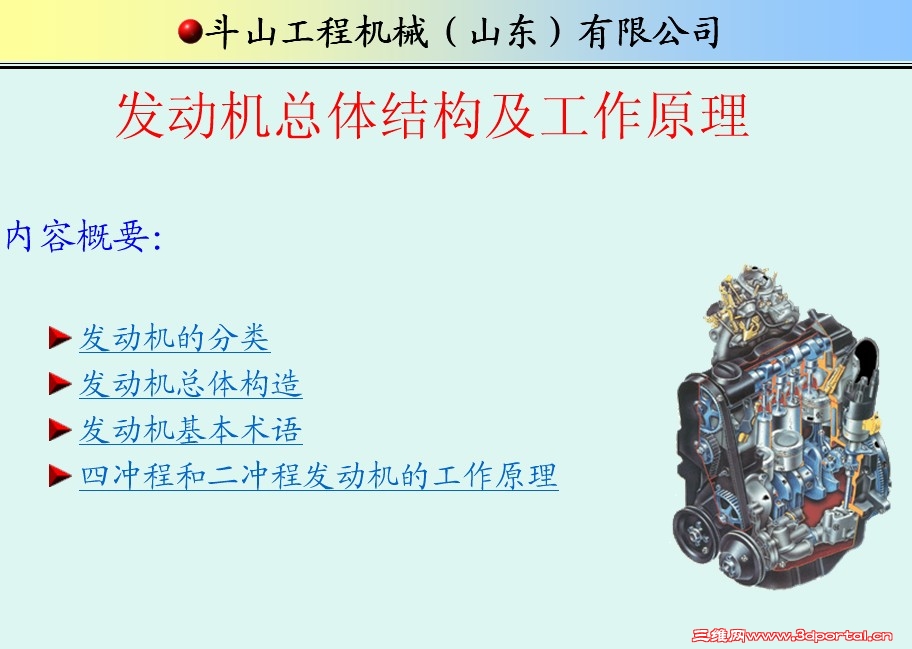 斗山工程机械（山东）有限公司

发动机总体结构及工作原理

内容概要:

发动机的分类
发动机总体构造
发动机基本术语
四冲程和二冲程发动机的工作原理

三维网www.3dportal.cn